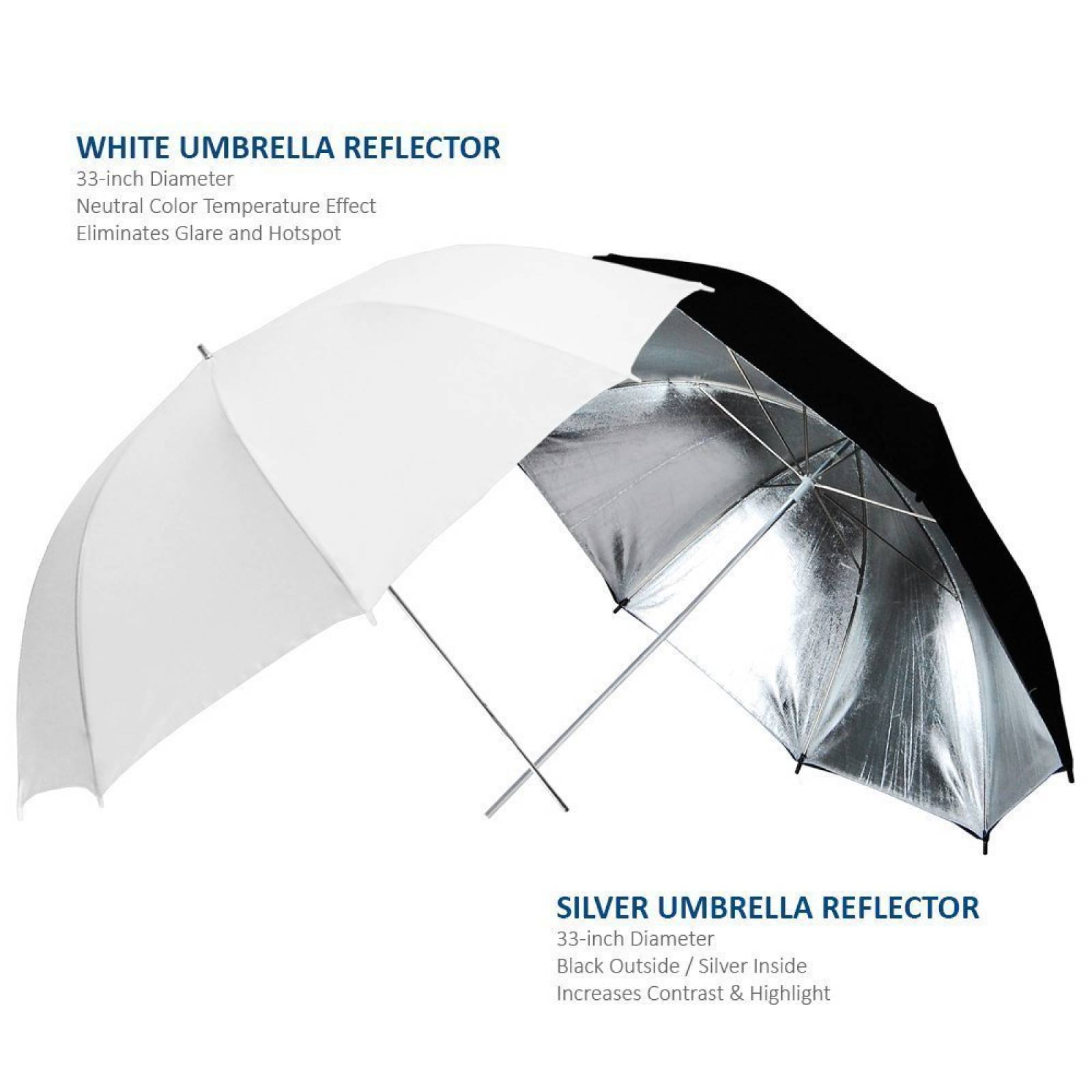 WHITE UMBRELLA REFLECTOR
33-inch Diameter
Neutral Color Temperature Effect
Eliminates Glare and Hotspot

SILVER UMBRELLA REFLECTOR
33-inch Diameter
Black Outside / Silver Inside
Increases Contrast & Highlight